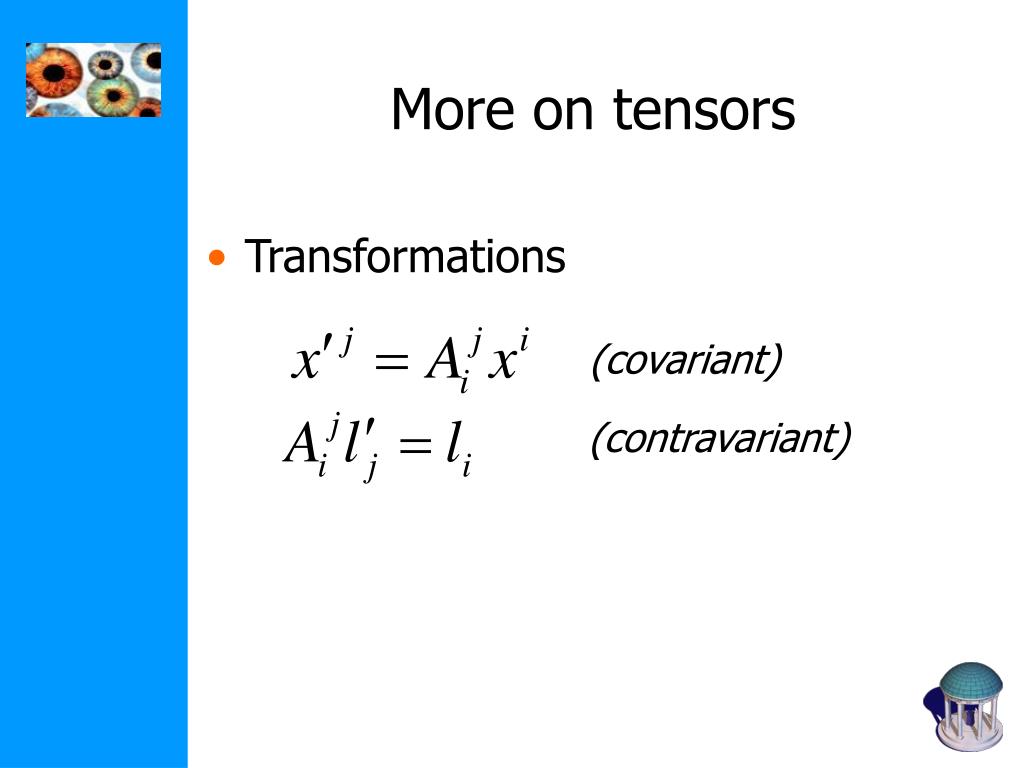 More on tensors

• Transformations

$x'^{j} = A_i^j x^i$ (covariant)

$A_i^j l'_j = l_i$ (contravariant)